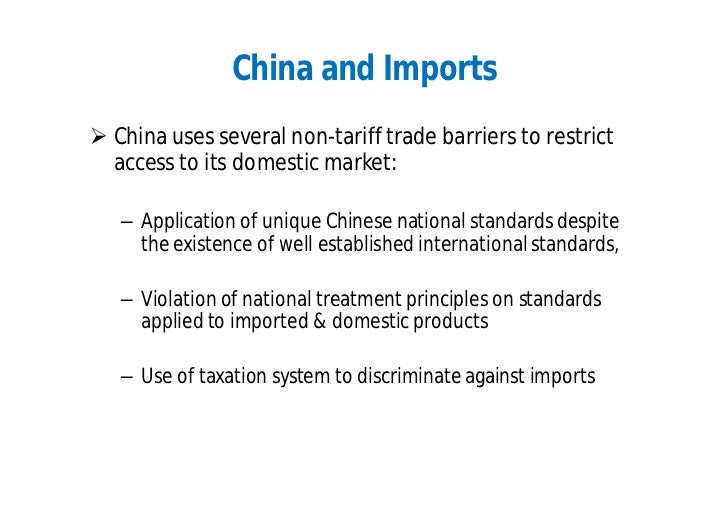 China and Imports

➢ China uses several non-tariff trade barriers to restrict access to its domestic market:

– Application of unique Chinese national standards despite the existence of well established international standards,

– Violation of national treatment principles on standards applied to imported & domestic products

– Use of taxation system to discriminate against imports